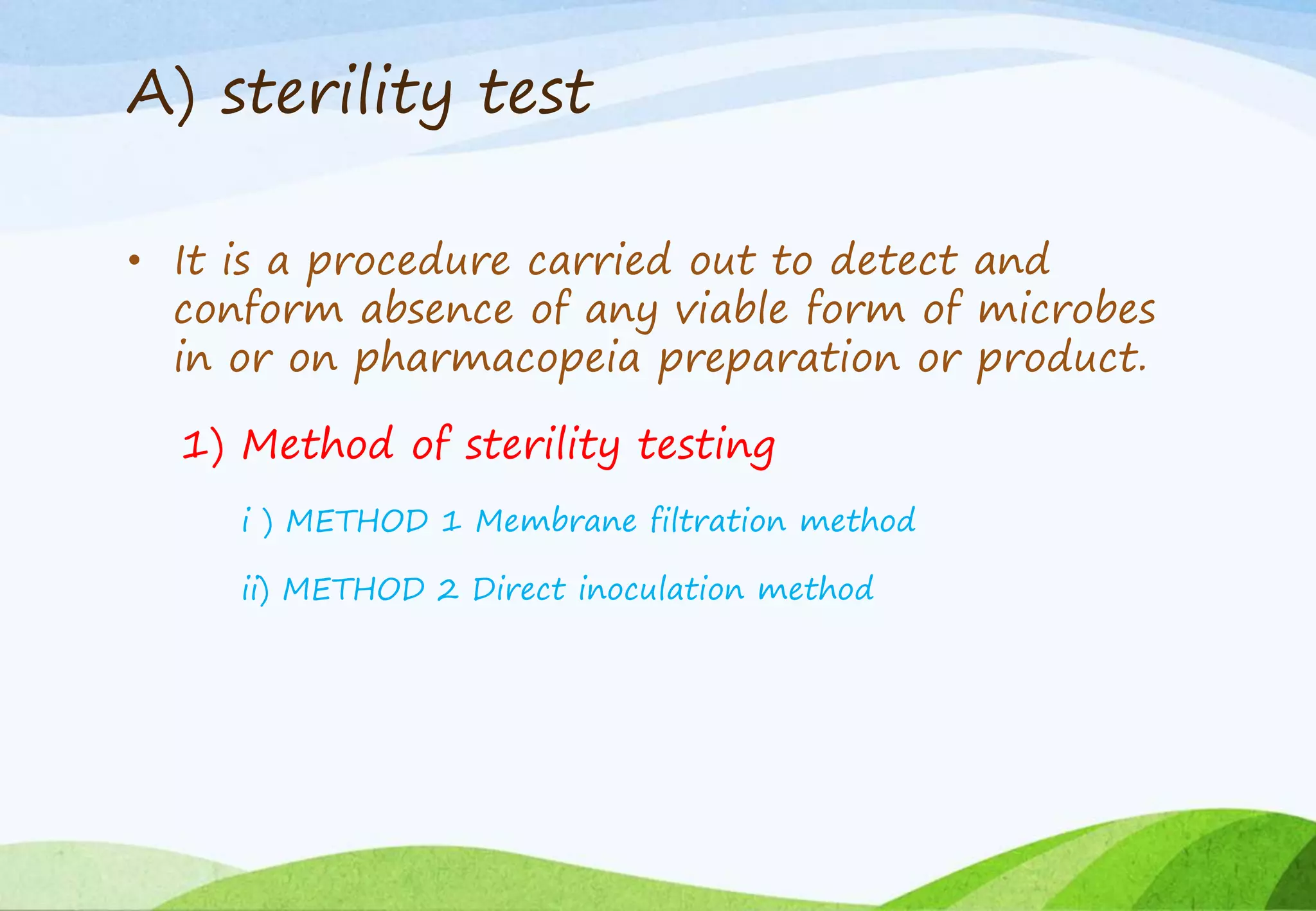 A) sterility test

• It is a procedure carried out to detect and conform absence of any viable form of microbes in or on pharmacopeia preparation or product.

1) Method of sterility testing

i ) METHOD 1 Membrane filtration method

ii) METHOD 2 Direct inoculation method